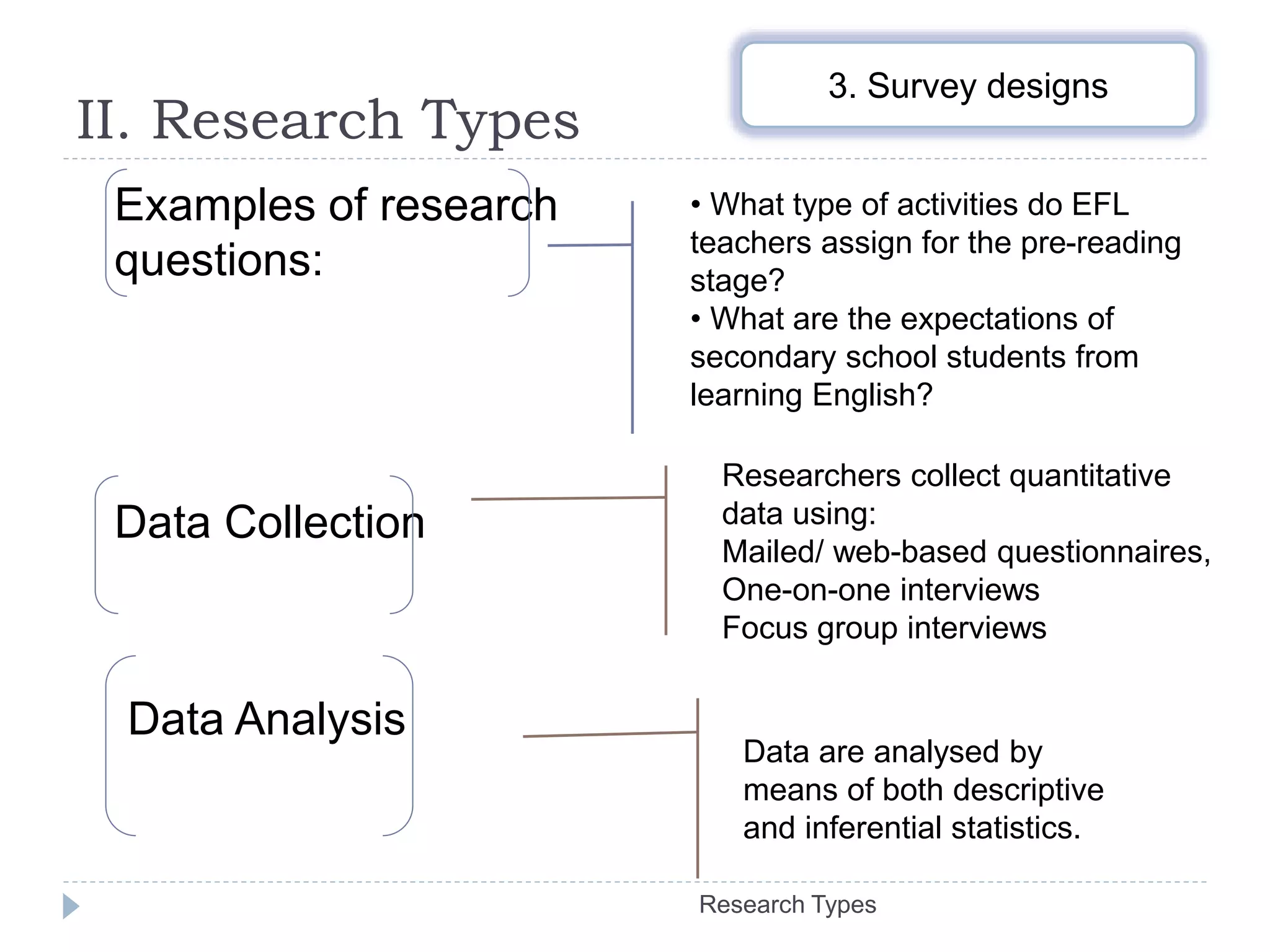 II. Research Types

3. Survey designs

Examples of research questions:

• What type of activities do EFL teachers assign for the pre-reading stage?
• What are the expectations of secondary school students from learning English?

Data Collection

Researchers collect quantitative data using:
Mailed/ web-based questionnaires,
One-on-one interviews
Focus group interviews

Data Analysis

Data are analysed by means of both descriptive and inferential statistics.

Research Types